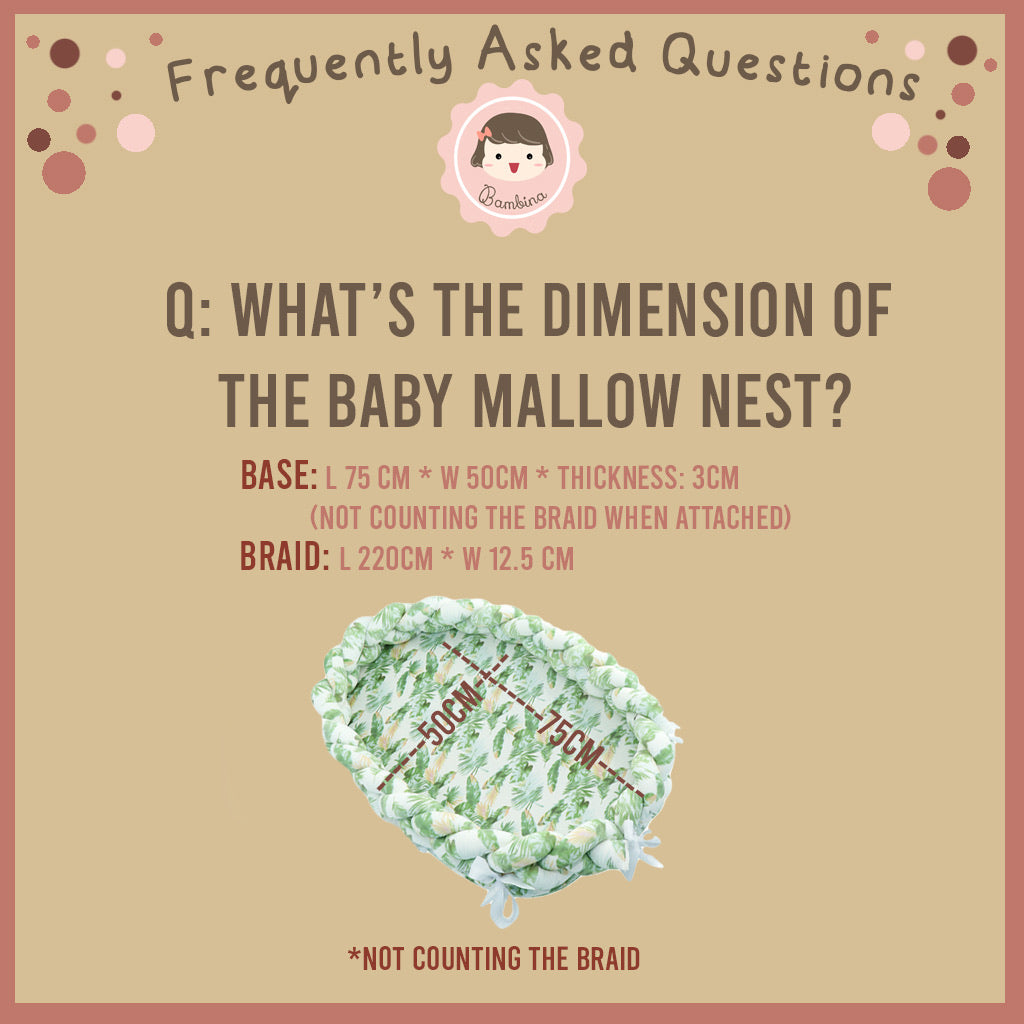 Frequently Asked Questions

Bambina

Q: WHAT'S THE DIMENSION OF THE BABY MALLOW NEST?

BASE: L 75 CM * W 50CM * THICKNESS: 3CM (NOT COUNTING THE BRAID WHEN ATTACHED)
BRAID: L 220CM * W 12.5 CM

50CM
75CM

*NOT COUNTING THE BRAID